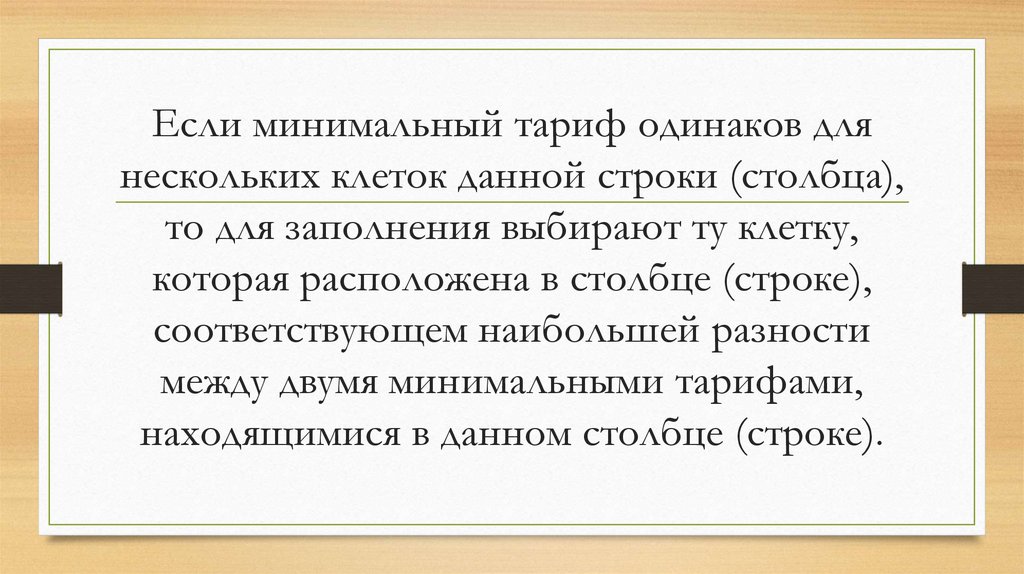 Если минимальный тариф одинаков для нескольких клеток данной строки (столбца), то для заполнения выбирают ту клетку, которая расположена в столбце (строке), соответствующем наибольшей разности между двумя минимальными тарифами, находящимися в данном столбце (строке).